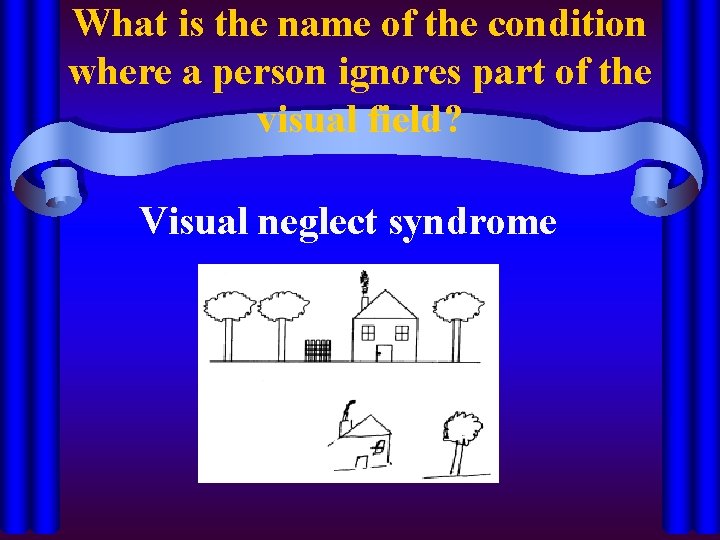 What is the name of the condition where a person ignores part of the visual field?

Visual neglect syndrome